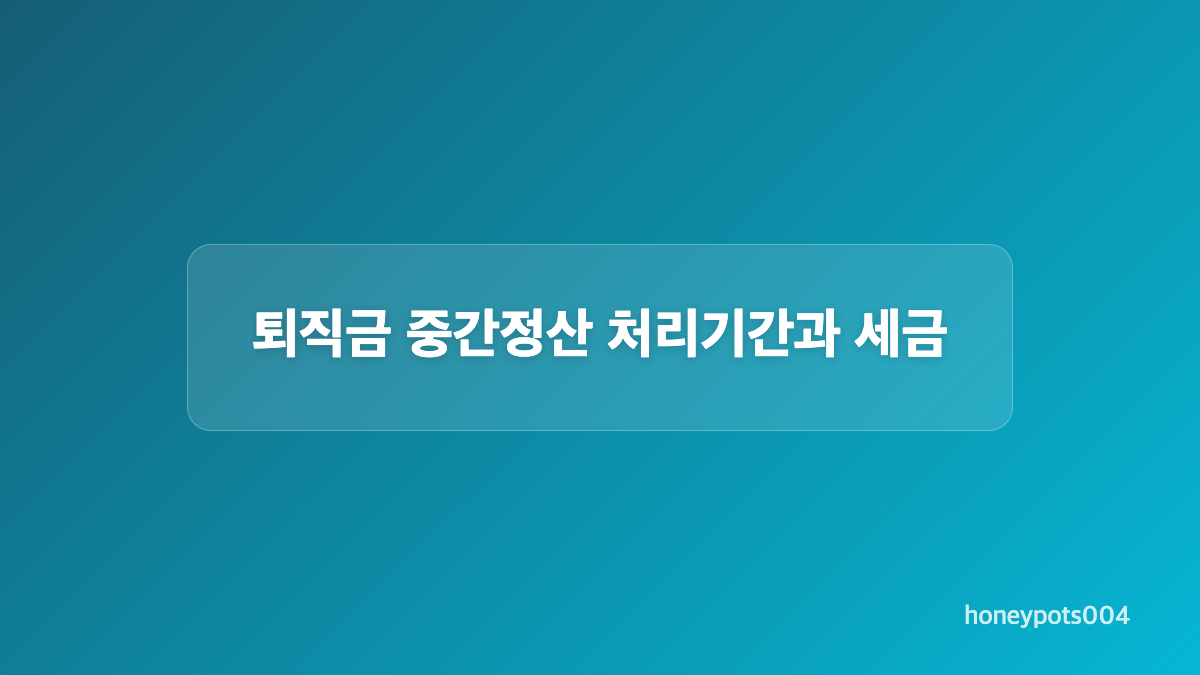 퇴직금 중간정산 처리기간과 세금

honeypots004